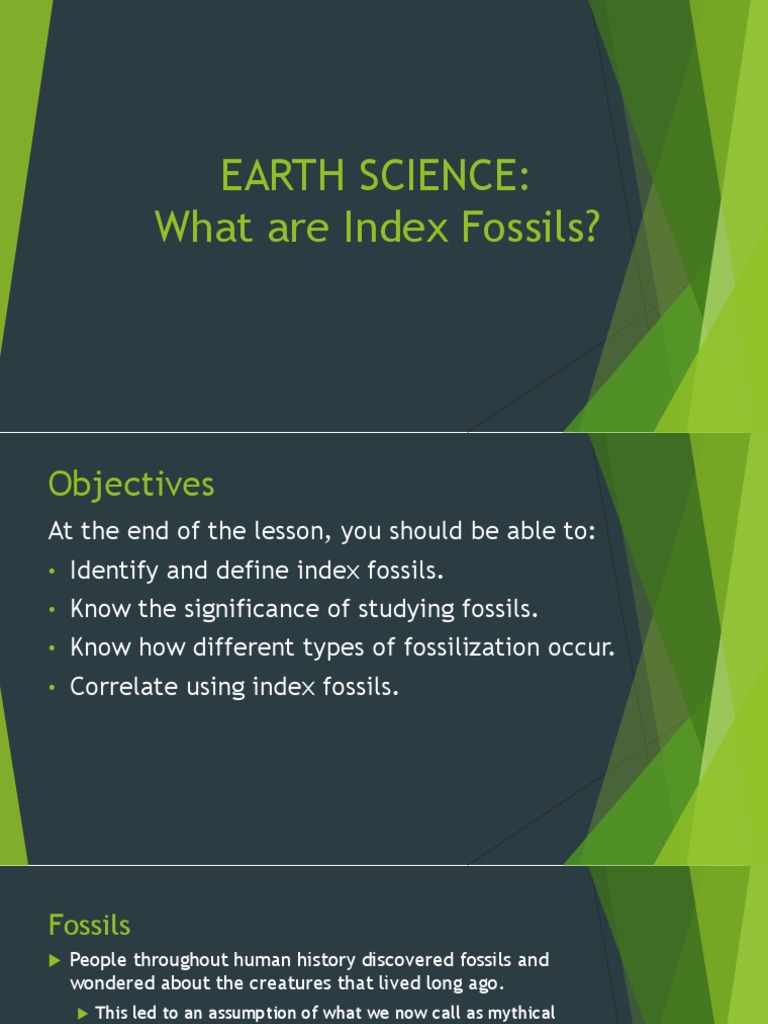 EARTH SCIENCE:
What are Index Fossils?

Objectives

At the end of the lesson, you should be able to:

• Identify and define index fossils.
• Know the significance of studying fossils.
• Know how different types of fossilization occur.
• Correlate using index fossils.

Fossils

▶ People throughout human history discovered fossils and wondered about the creatures that lived long ago.

▶ This led to an assumption of what we now call as mythical